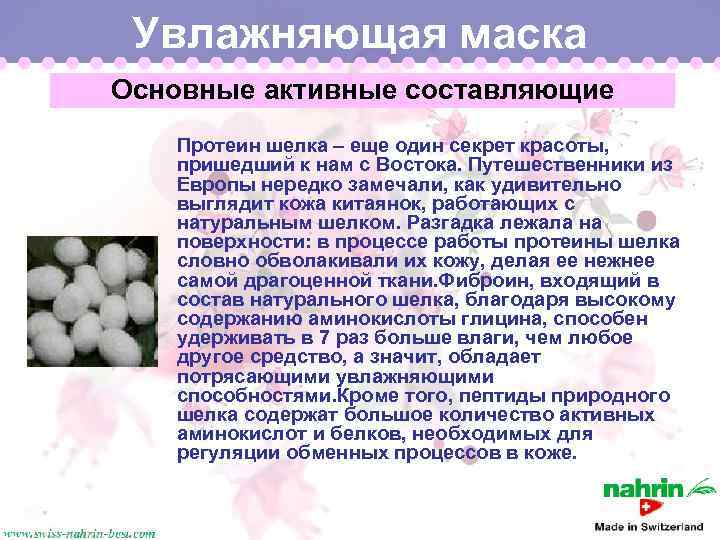 Увлажняющая маска

Основные активные составляющие

Протеин шелка – еще один секрет красоты, пришедший к нам с Востока. Путешественники из Европы нередко замечали, как удивительно выглядит кожа китаянок, работающих с натуральным шелком. Разгадка лежала на поверхности: в процессе работы протеины шелка словно обволакивали их кожу, делая ее нежнее самой драгоценной ткани.Фиброин, входящий в состав натурального шелка, благодаря высокому содержанию аминокислоты глицина, способен удерживать в 7 раз больше влаги, чем любое другое средство, а значит, обладает потрясающими увлажняющими способностями.Кроме того, пептиды природного шелка содержат большое количество активных аминокислот и белков, необходимых для регуляции обменных процессов в коже.

nahrin

Made in Switzerland

www.swiss-nahrin-bos.com